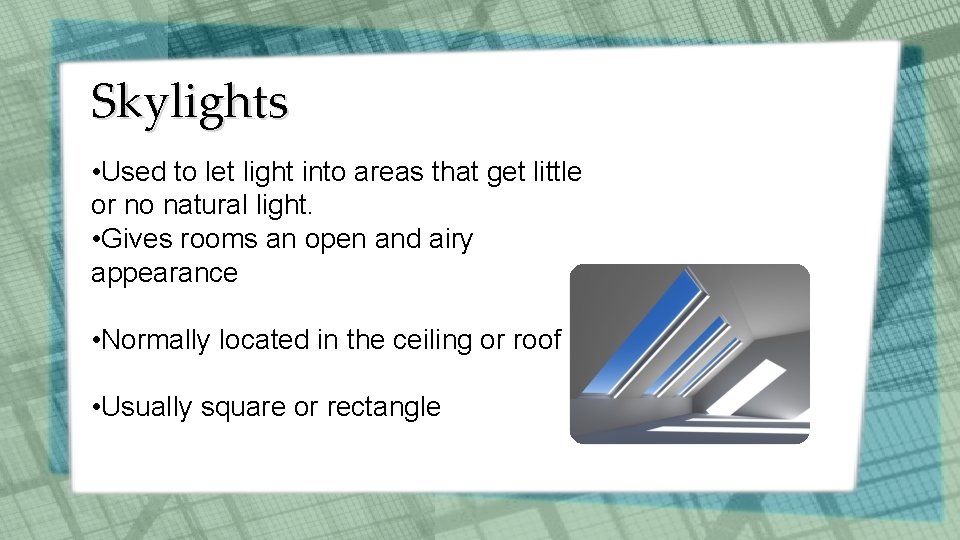 Skylights

•Used to let light into areas that get little or no natural light.
•Gives rooms an open and airy appearance

•Normally located in the ceiling or roof

•Usually square or rectangle